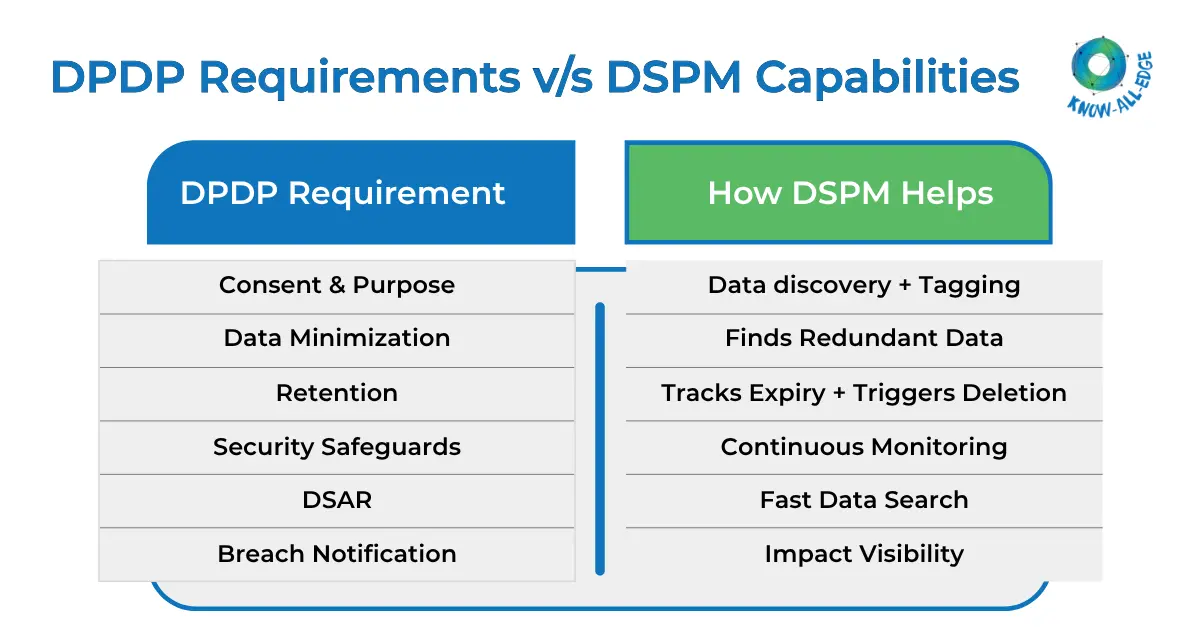 DPDP Requirements v/s DSPM Capabilities

KNOW-ALL-EDGE

| DPDP Requirement | How DSPM Helps |
|---|---|
| Consent & Purpose | Data discovery + Tagging |
| Data Minimization | Finds Redundant Data |
| Retention | Tracks Expiry + Triggers Deletion |
| Security Safeguards | Continuous Monitoring |
| DSAR | Fast Data Search |
| Breach Notification | Impact Visibility |